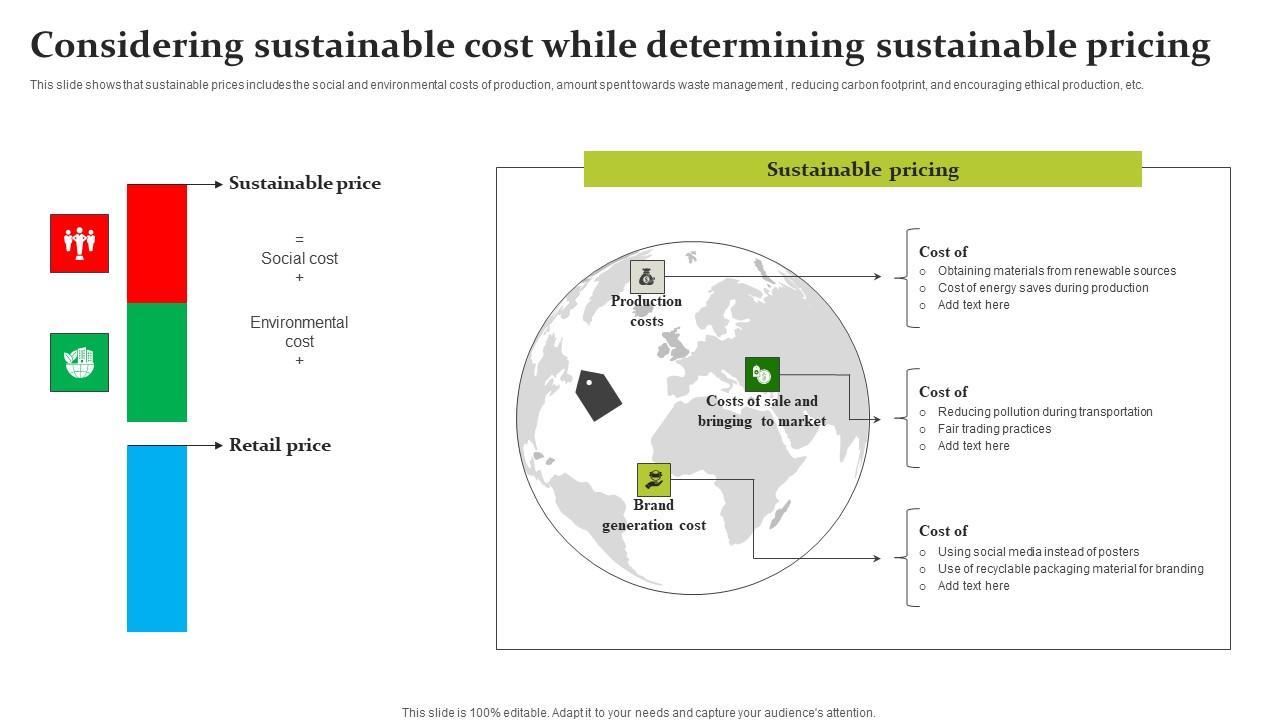 Considering sustainable cost while determining sustainable pricing

This slide shows that sustainable prices includes the social and environmental costs of production, amount spent towards waste management , reducing carbon footprint, and encouraging ethical production, etc.

Sustainable price

=
Social cost
+

Environmental cost
+

Retail price

Sustainable pricing

Production costs

Costs of sale and bringing to market

Brand generation cost

Cost of
○ Obtaining materials from renewable sources
○ Cost of energy saves during production
○ Add text here

Cost of
○ Reducing pollution during transportation
○ Fair trading practices
○ Add text here

Cost of
○ Using social media instead of posters
○ Use of recyclable packaging material for branding
○ Add text here

This slide is 100% editable. Adapt it to your needs and capture your audience's attention.